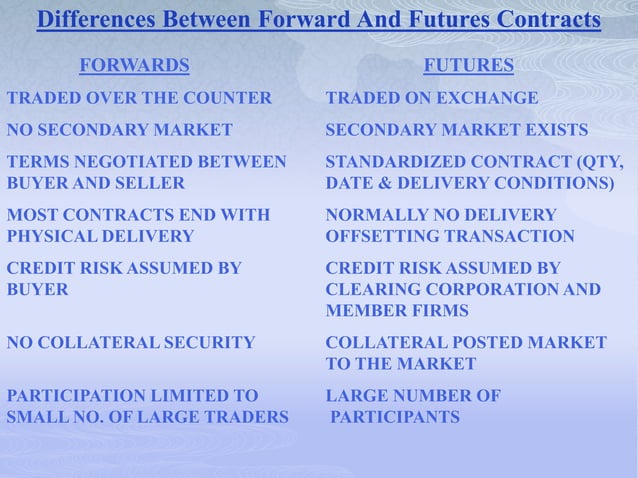 Differences Between Forward And Futures Contracts

| FORWARDS | FUTURES |
|---|---|
| TRADED OVER THE COUNTER | TRADED ON EXCHANGE |
| NO SECONDARY MARKET | SECONDARY MARKET EXISTS |
| TERMS NEGOTIATED BETWEEN BUYER AND SELLER | STANDARDIZED CONTRACT (QTY, DATE & DELIVERY CONDITIONS) |
| MOST CONTRACTS END WITH PHYSICAL DELIVERY | NORMALLY NO DELIVERY OFFSETTING TRANSACTION |
| CREDIT RISK ASSUMED BY BUYER | CREDIT RISK ASSUMED BY CLEARING CORPORATION AND MEMBER FIRMS |
| NO COLLATERAL SECURITY | COLLATERAL POSTED MARKET TO THE MARKET |
| PARTICIPATION LIMITED TO SMALL NO. OF LARGE TRADERS | LARGE NUMBER OF PARTICIPANTS |